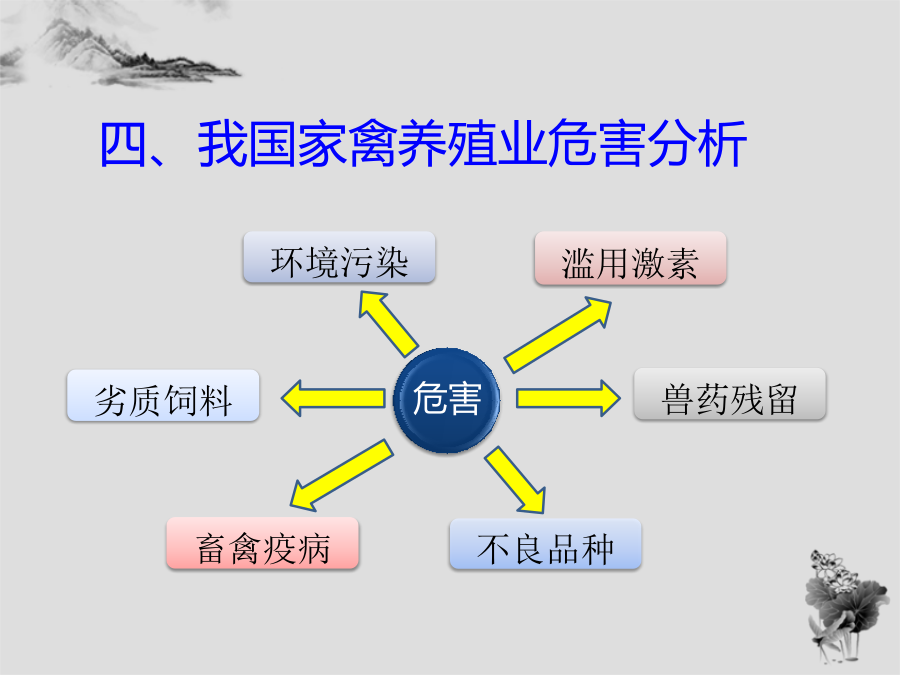 四、我国家禽养殖业危害分析

环境污染

滥用激素

劣质饲料

危害

兽药残留

畜禽疫病

不良品种